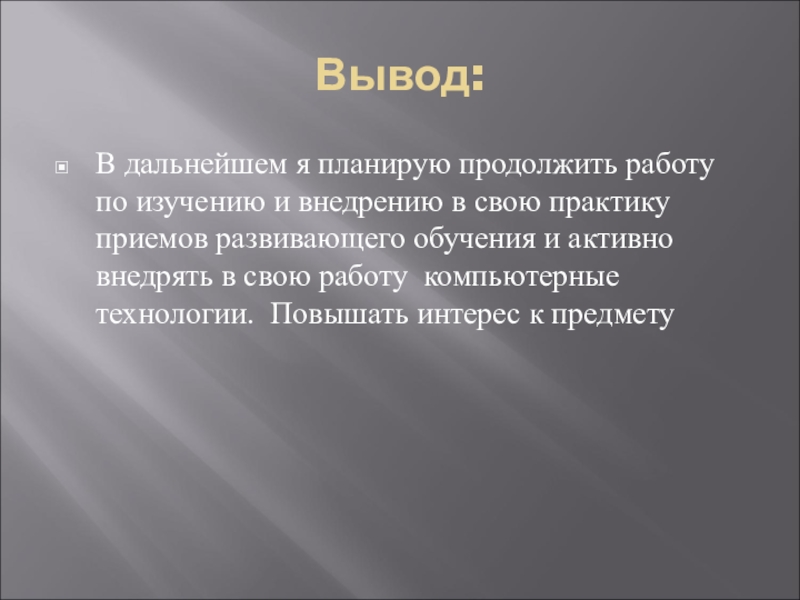 Вывод:

В дальнейшем я планирую продолжить работу по изучению и внедрению в свою практику приемов развивающего обучения и активно внедрять в свою работу компьютерные технологии. Повышать интерес к предмету